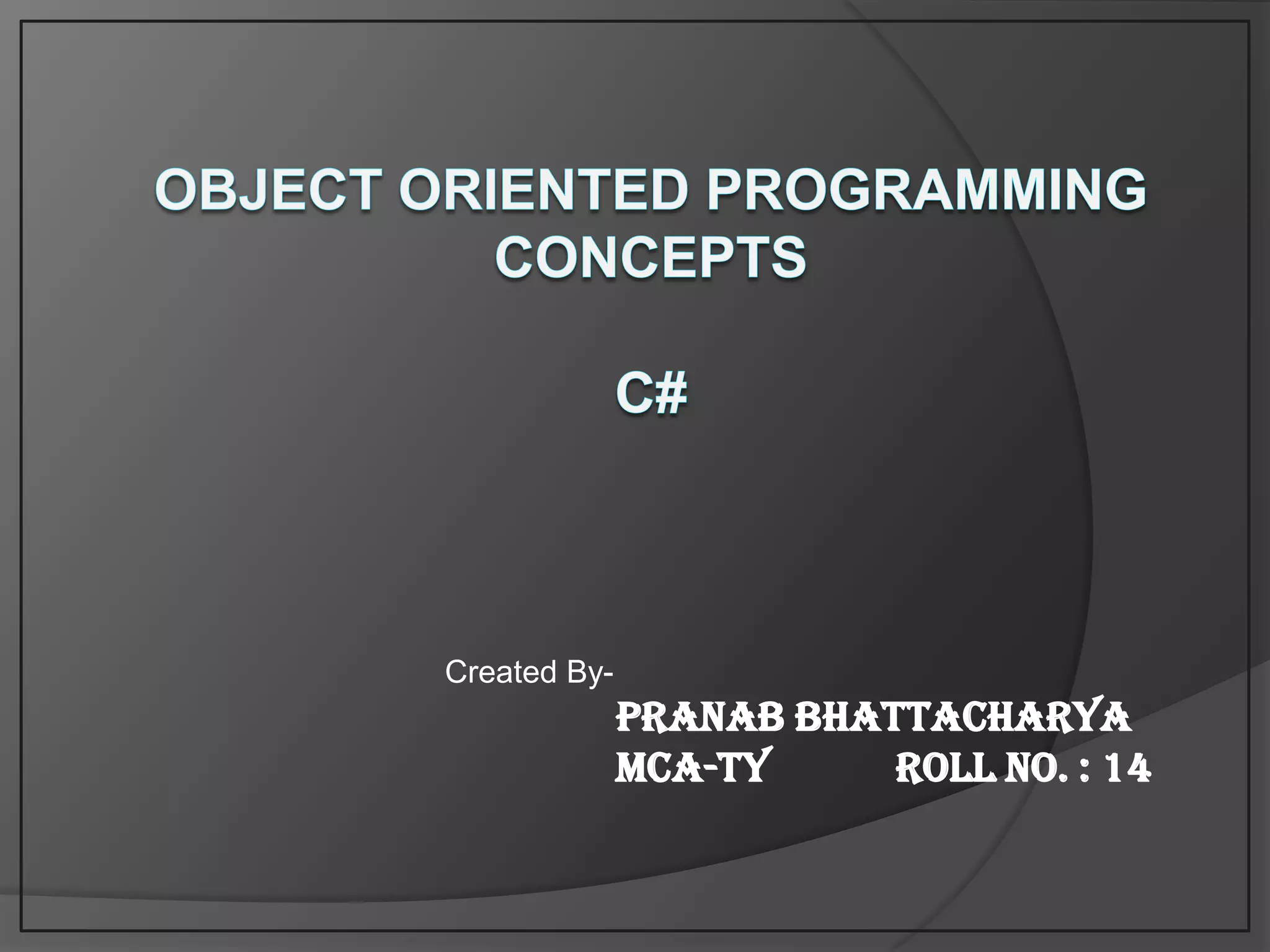 OBJECT ORIENTED PROGRAMMING CONCEPTS

C#

Created By-

PRANAB BHATTACHARYA
MCA-TY ROLL NO. : 14